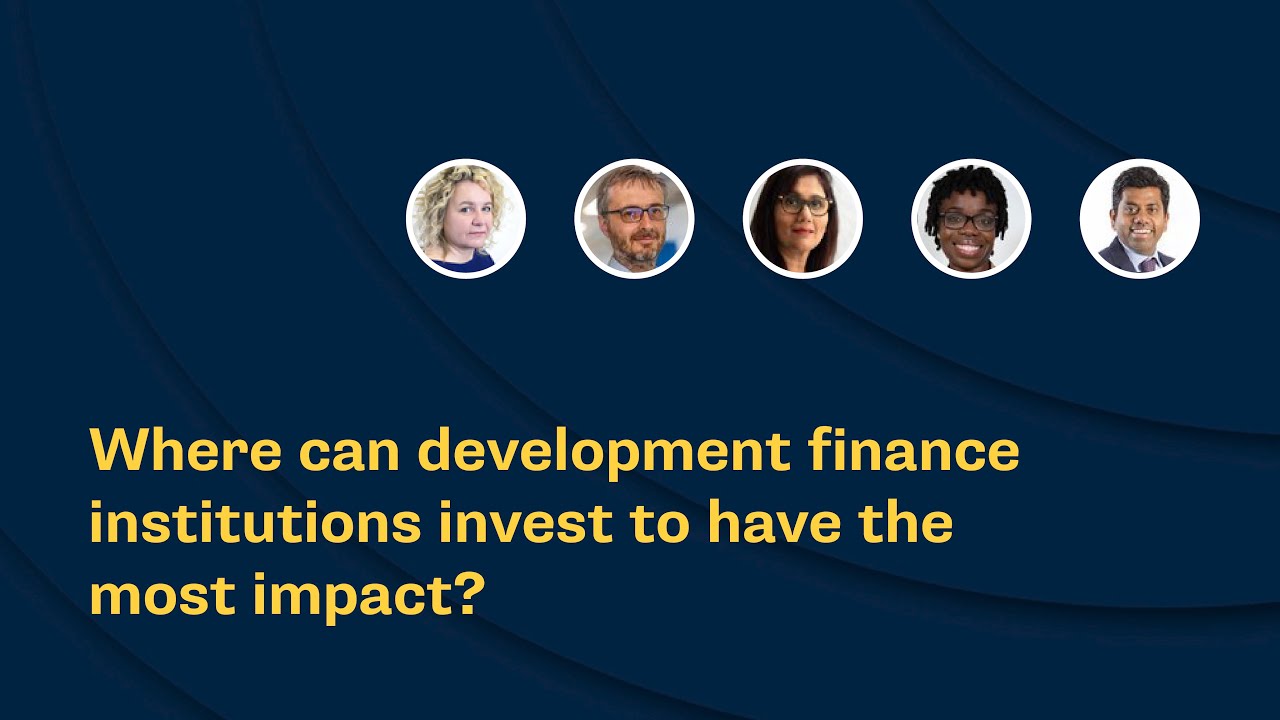 Where can development finance institutions invest to have the most impact?